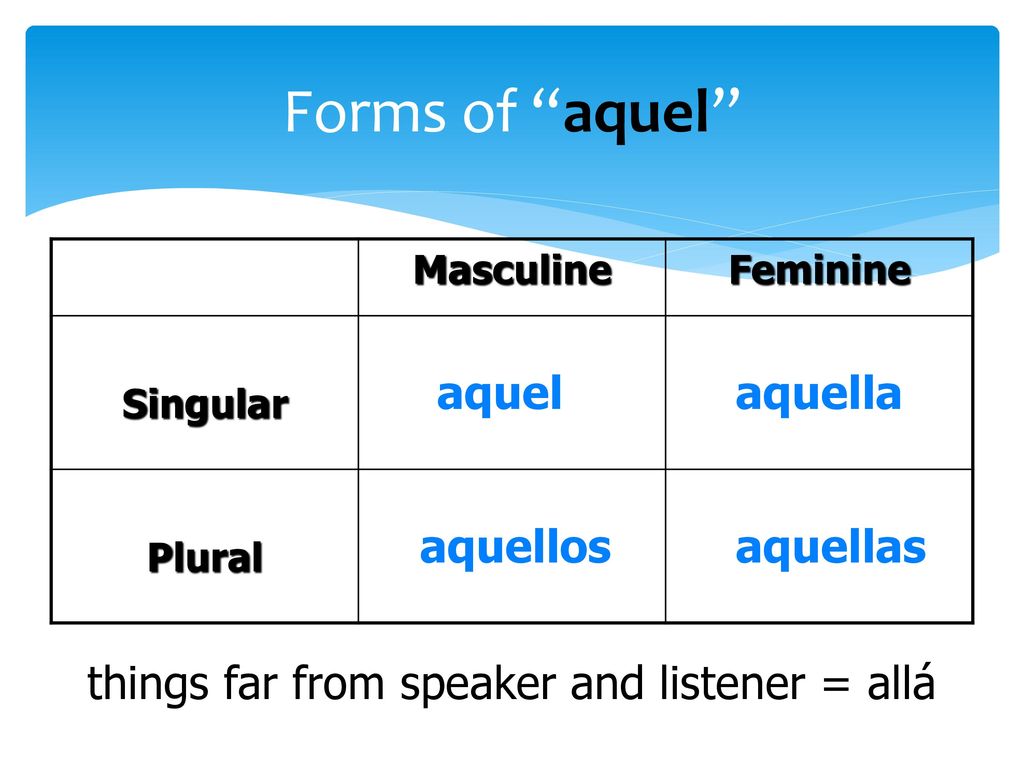 Forms of “aquel”

| | Masculine | Feminine |
|---|---|---|
| Singular | aquel | aquella |
| Plural | aquellos | aquellas |

things far from speaker and listener = allá